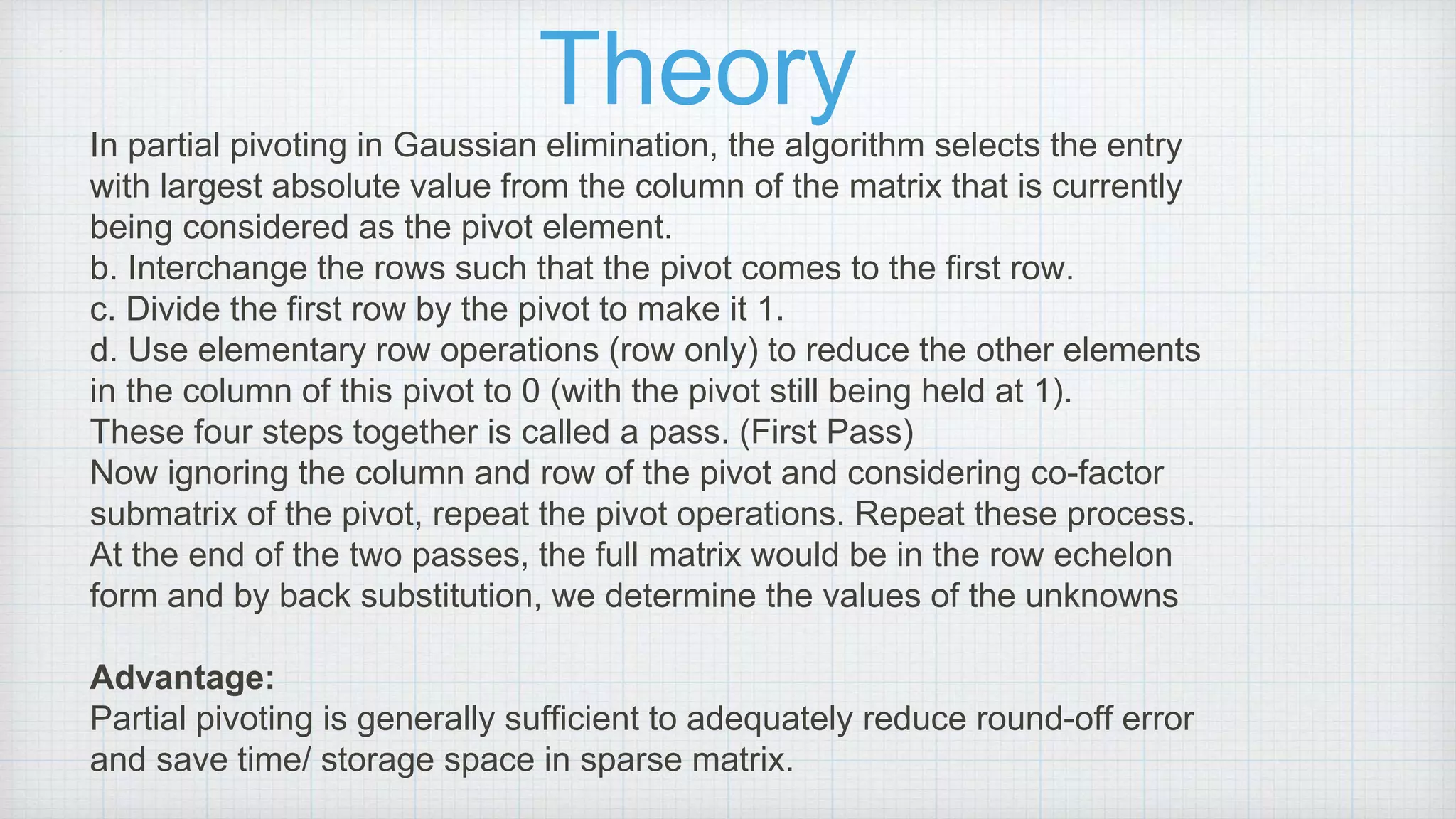 Theory

In partial pivoting in Gaussian elimination, the algorithm selects the entry with largest absolute value from the column of the matrix that is currently being considered as the pivot element.
b. Interchange the rows such that the pivot comes to the first row.
c. Divide the first row by the pivot to make it 1.
d. Use elementary row operations (row only) to reduce the other elements in the column of this pivot to 0 (with the pivot still being held at 1).
These four steps together is called a pass. (First Pass)
Now ignoring the column and row of the pivot and considering co-factor submatrix of the pivot, repeat the pivot operations. Repeat these process.
At the end of the two passes, the full matrix would be in the row echelon form and by back substitution, we determine the values of the unknowns

Advantage:
Partial pivoting is generally sufficient to adequately reduce round-off error and save time/ storage space in sparse matrix.